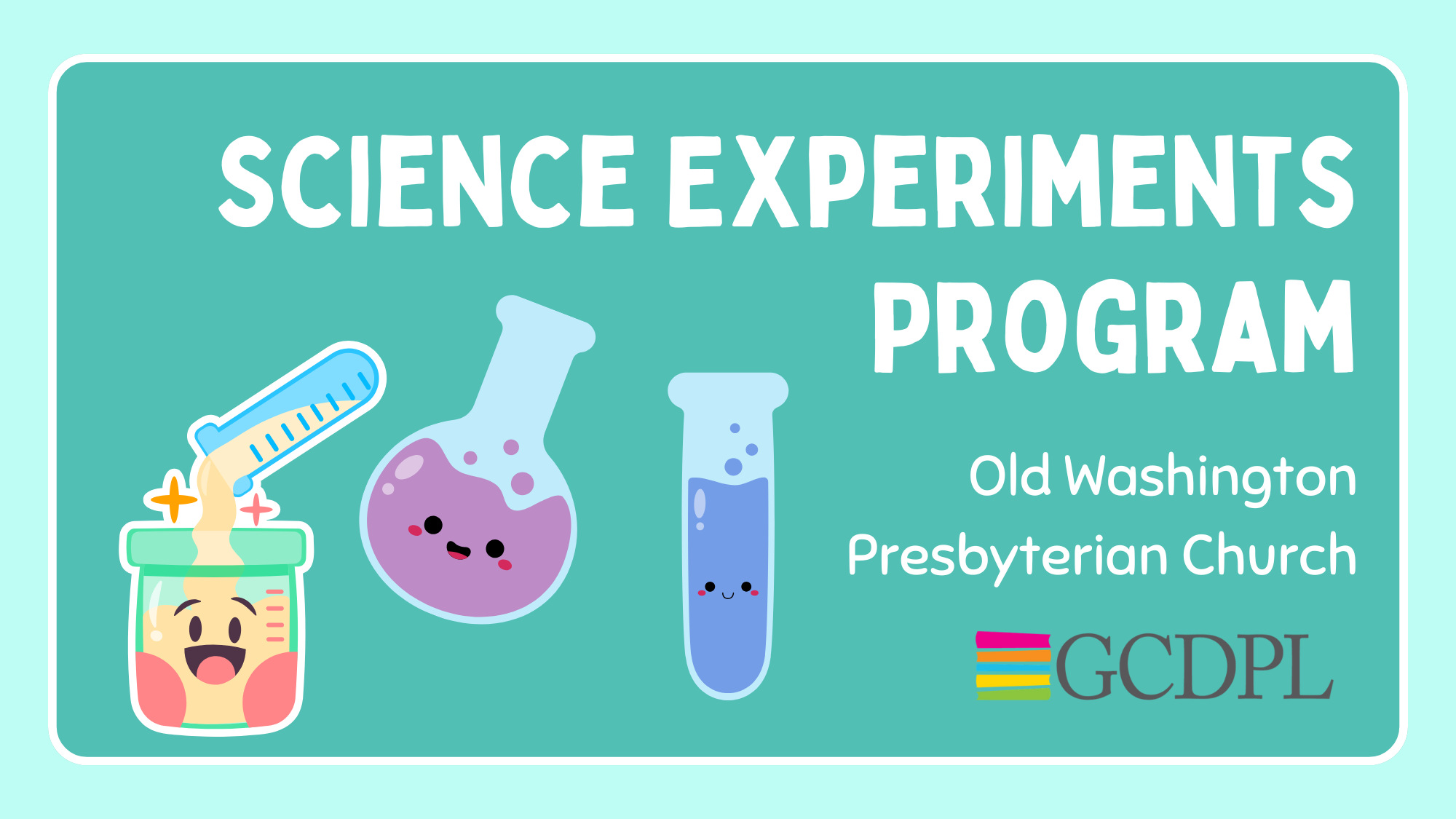 SCIENCE EXPERIMENTS PROGRAM

Old Washington Presbyterian Church

GCDPL